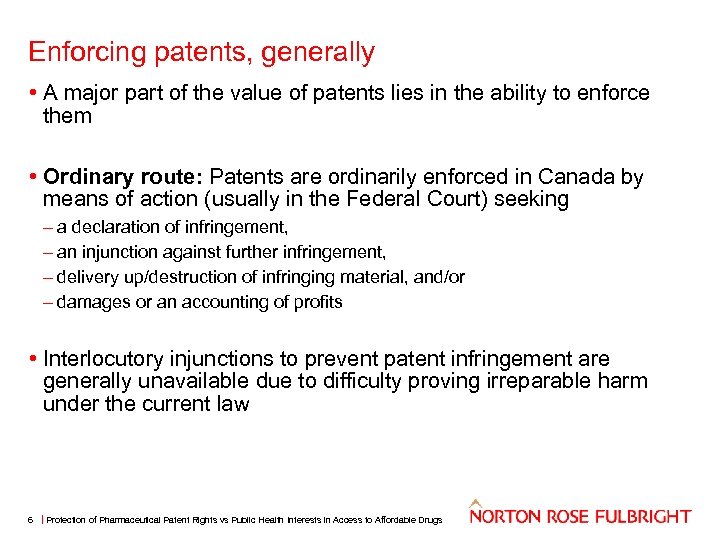 Enforcing patents, generally

• A major part of the value of patents lies in the ability to enforce them

• Ordinary route: Patents are ordinarily enforced in Canada by means of action (usually in the Federal Court) seeking

– a declaration of infringement,
– an injunction against further infringement,
– delivery up/destruction of infringing material, and/or
– damages or an accounting of profits

• Interlocutory injunctions to prevent patent infringement are generally unavailable due to difficulty proving irreparable harm under the current law

6 | Protection of Pharmaceutical Patent Rights vs Public Health Interests in Access to Affordable Drugs

NORTON ROSE FULBRIGHT